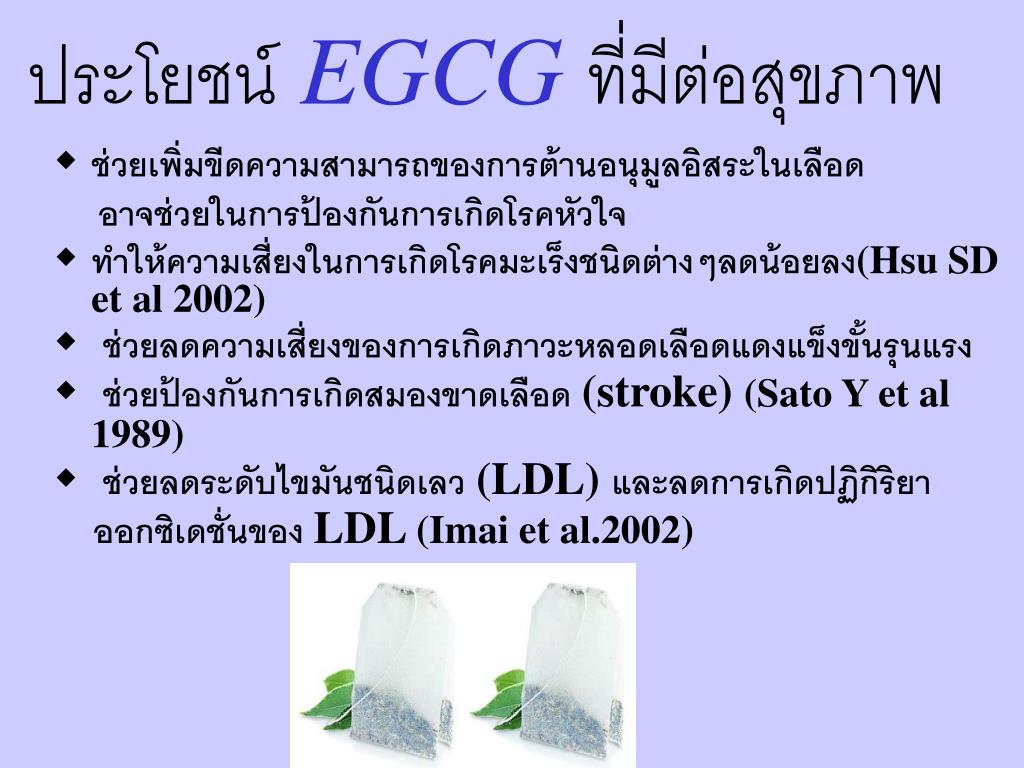 ประโยชน์ EGCG ที่มีต่อสุขภาพ

◆ ช่วยเพิ่มขีดความสามารถของการต้านอนุมูลอิสระในเลือด อาจช่วยในการป้องกันการเกิดโรคหัวใจ

◆ ทำให้ความเสี่ยงในการเกิดโรคมะเร็งชนิดต่าง ๆลดน้อยลง(Hsu SD et al 2002)

◆ ช่วยลดความเสี่ยงของการเกิดภาวะหลอดเลือดแดงแข็งขั้นรุนแรง

◆ ช่วยป้องกันการเกิดสมองขาดเลือด (stroke) (Sato Y et al 1989)

◆ ช่วยลดระดับไขมันชนิดเลว (LDL) และลดการเกิดปฏิกิริยาออกซิเดชั่นของ LDL (Imai et al.2002)